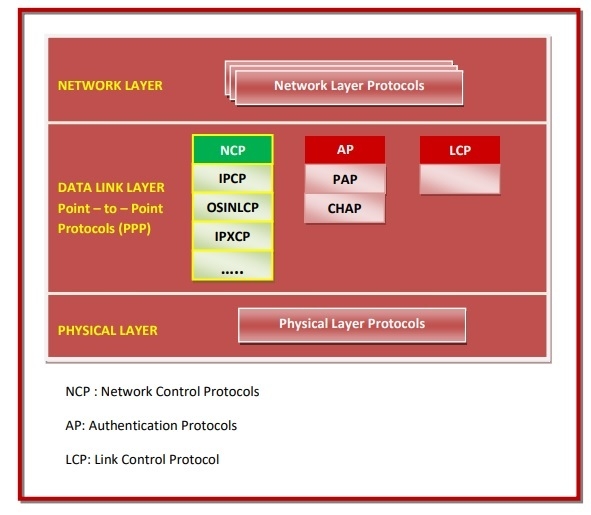 NETWORK LAYER

Network Layer Protocols

DATA LINK LAYER
Point – to – Point
Protocols (PPP)

NCP
IPCP
OSINLCP
IPXCP
.....

AP
PAP
CHAP

LCP

PHYSICAL LAYER

Physical Layer Protocols

NCP : Network Control Protocols

AP: Authentication Protocols

LCP: Link Control Protocol